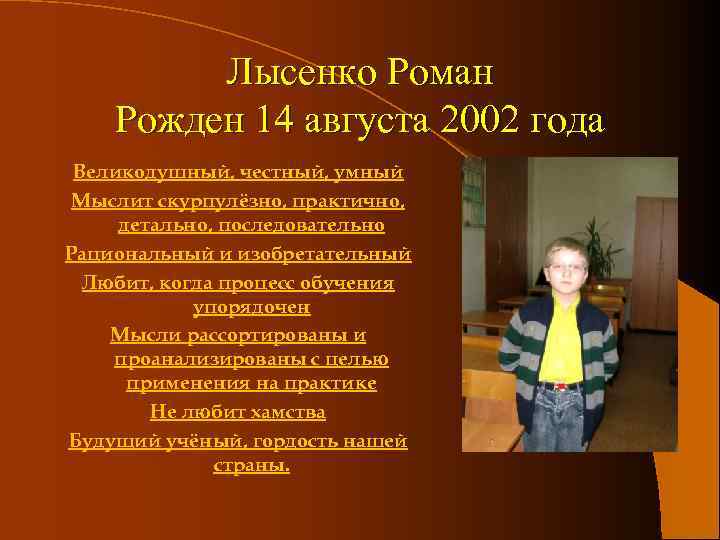 Лысенко Роман
Рожден 14 августа 2002 года

Великодушный, честный, умный

Мыслит скурпулёзно, практично, детально, последовательно

Рациональный и изобретательный

Любит, когда процесс обучения упорядочен

Мысли рассортированы и проанализированы с целью применения на практике

Не любит хамства

Будущий учёный, гордость нашей страны.